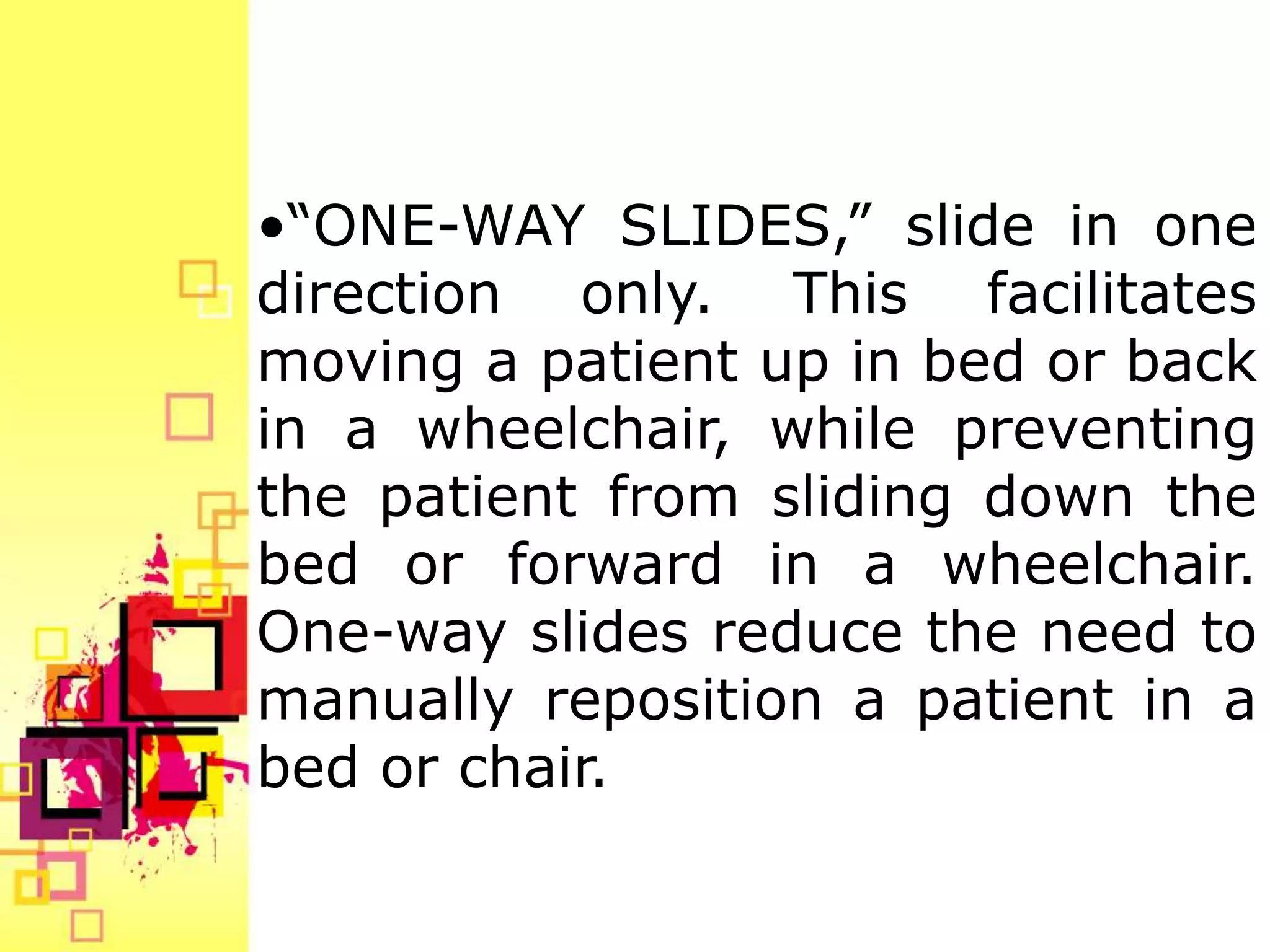 •“ONE-WAY SLIDES,” slide in one direction only. This facilitates moving a patient up in bed or back in a wheelchair, while preventing the patient from sliding down the bed or forward in a wheelchair. One-way slides reduce the need to manually reposition a patient in a bed or chair.